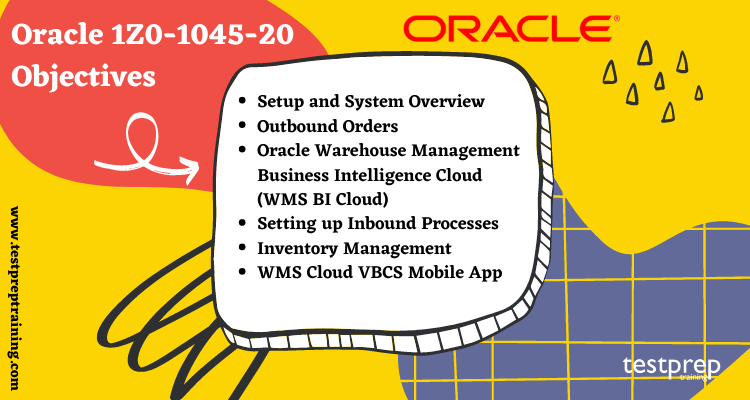 Oracle 1Z0-1045-20 Objectives

ORACLE®

- Setup and System Overview
- Outbound Orders
- Oracle Warehouse Management Business Intelligence Cloud (WMS BI Cloud)
- Setting up Inbound Processes
- Inventory Management
- WMS Cloud VBCS Mobile App

www.testpreptraining.com

testprep training